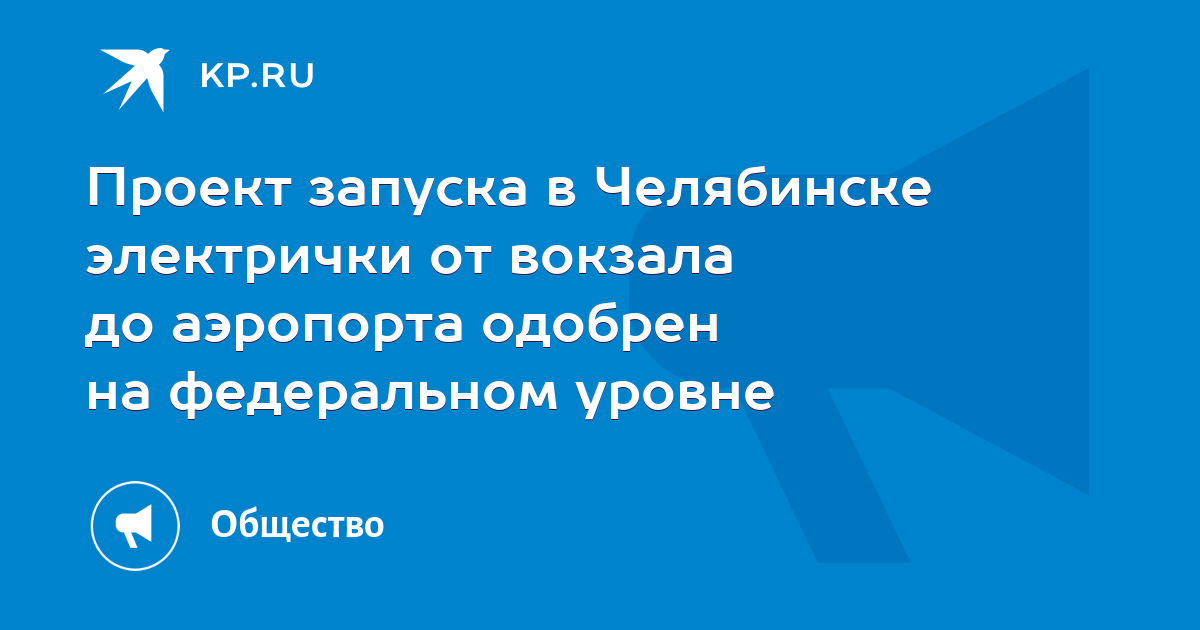 KP.RU

Проект запуска в Челябинске электрички от вокзала до аэропорта одобрен на федеральном уровне

Общество